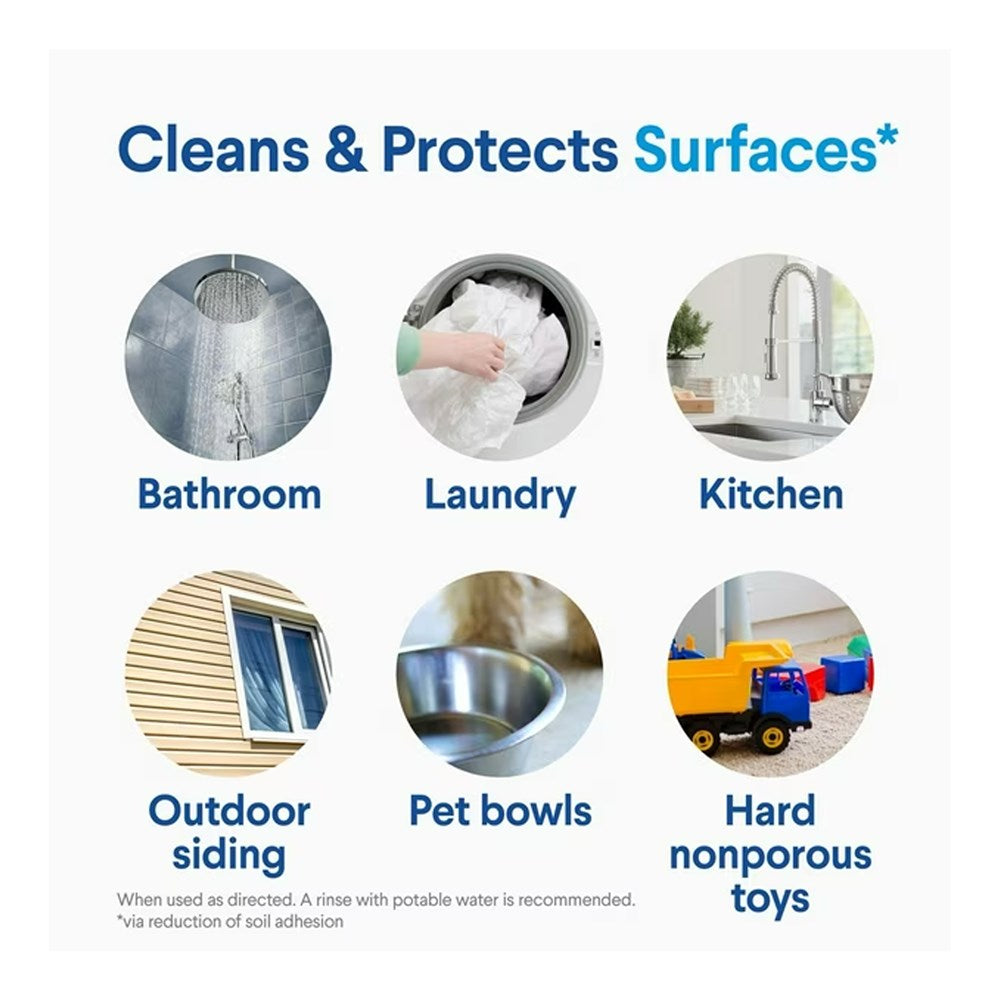 Cleans & Protects Surfaces*

Bathroom

Laundry

Kitchen

Outdoor siding

Pet bowls

Hard nonporous toys

When used as directed. A rinse with potable water is recommended.
*via reduction of soil adhesion